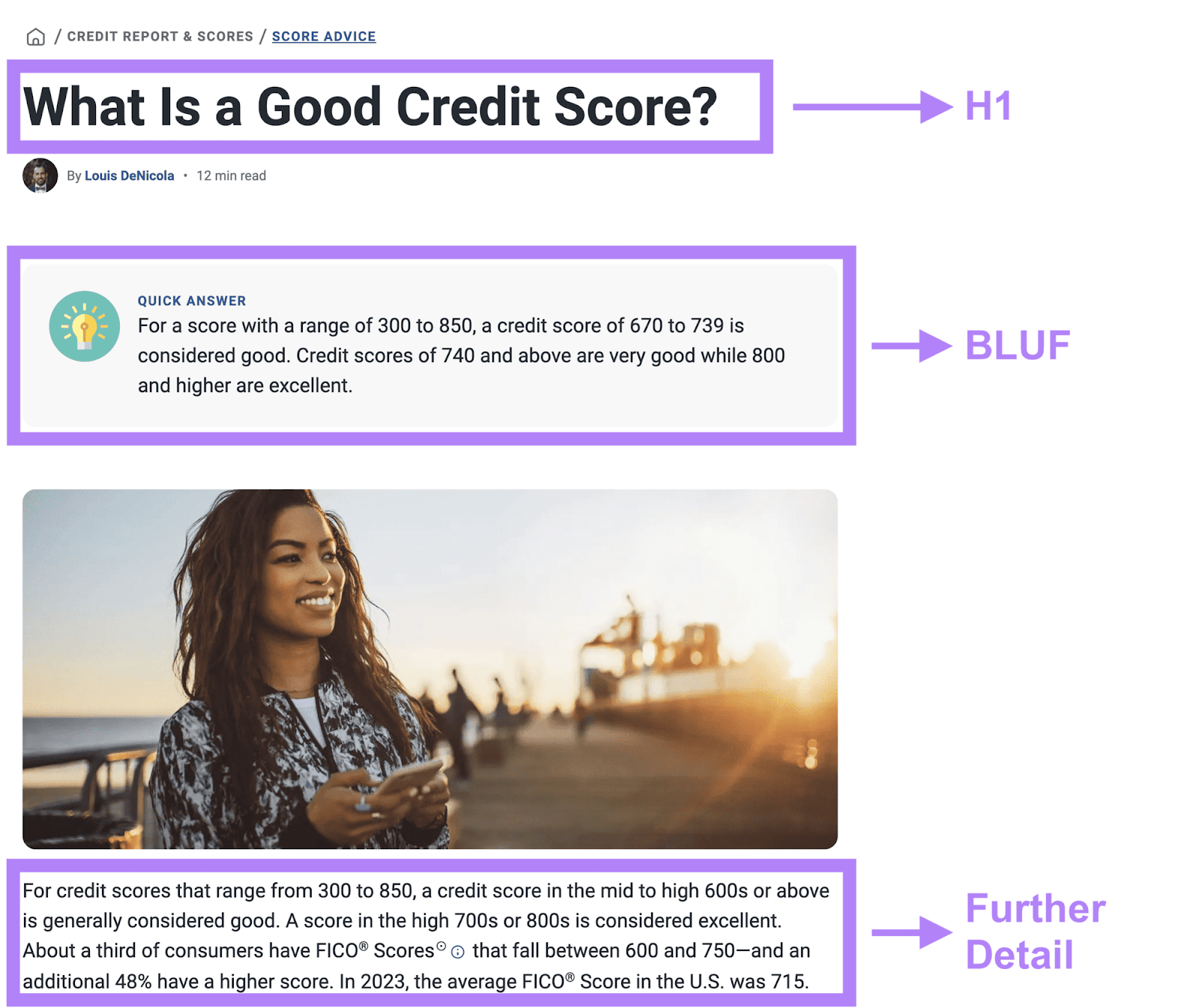 / CREDIT REPORT & SCORES / SCORE ADVICE

What Is a Good Credit Score?

H1

By Louis DeNicola • 12 min read

QUICK ANSWER

For a score with a range of 300 to 850, a credit score of 670 to 739 is considered good. Credit scores of 740 and above are very good while 800 and higher are excellent.

BLUF

For credit scores that range from 300 to 850, a credit score in the mid to high 600s or above is generally considered good. A score in the high 700s or 800s is considered excellent. About a third of consumers have FICO® Scores that fall between 600 and 750—and an additional 48% have a higher score. In 2023, the average FICO® Score in the U.S. was 715.

Further Detail